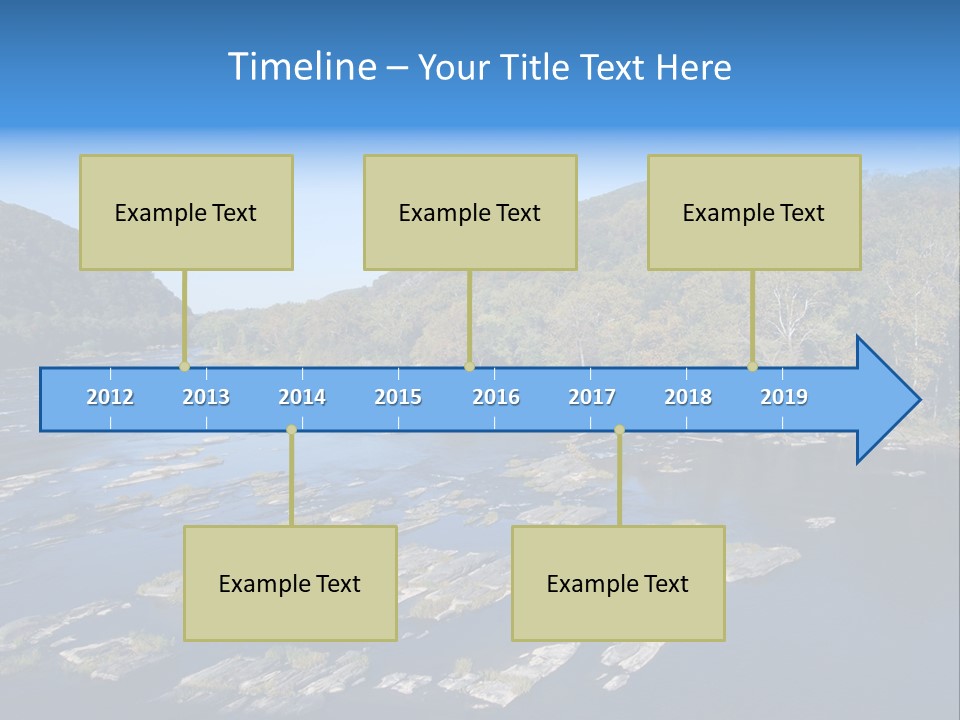 Timeline – Your Title Text Here

Example Text

Example Text

Example Text

2012 2013 2014 2015 2016 2017 2018 2019

Example Text

Example Text